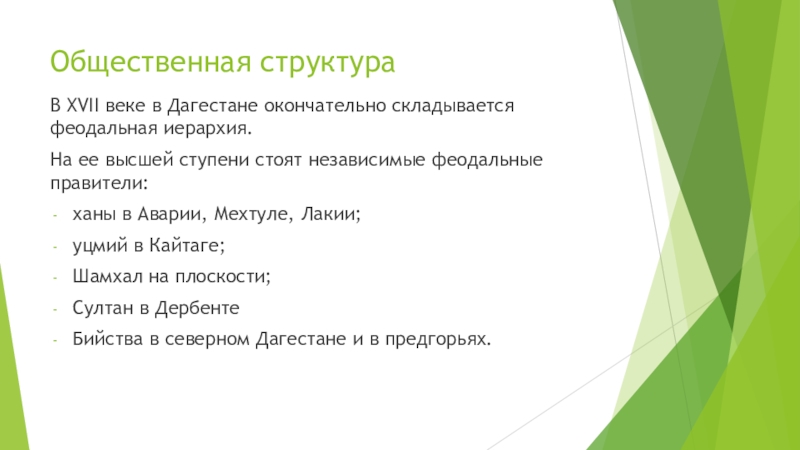 Общественная структура

В XVII веке в Дагестане окончательно складывается феодальная иерархия.

На ее высшей ступени стоят независимые феодальные правители:

- ханы в Аварии, Мехтуле, Лакии;
- уцмий в Кайтаге;
- Шамхал на плоскости;
- Султан в Дербенте
- Бийства в северном Дагестане и в предгорьях.